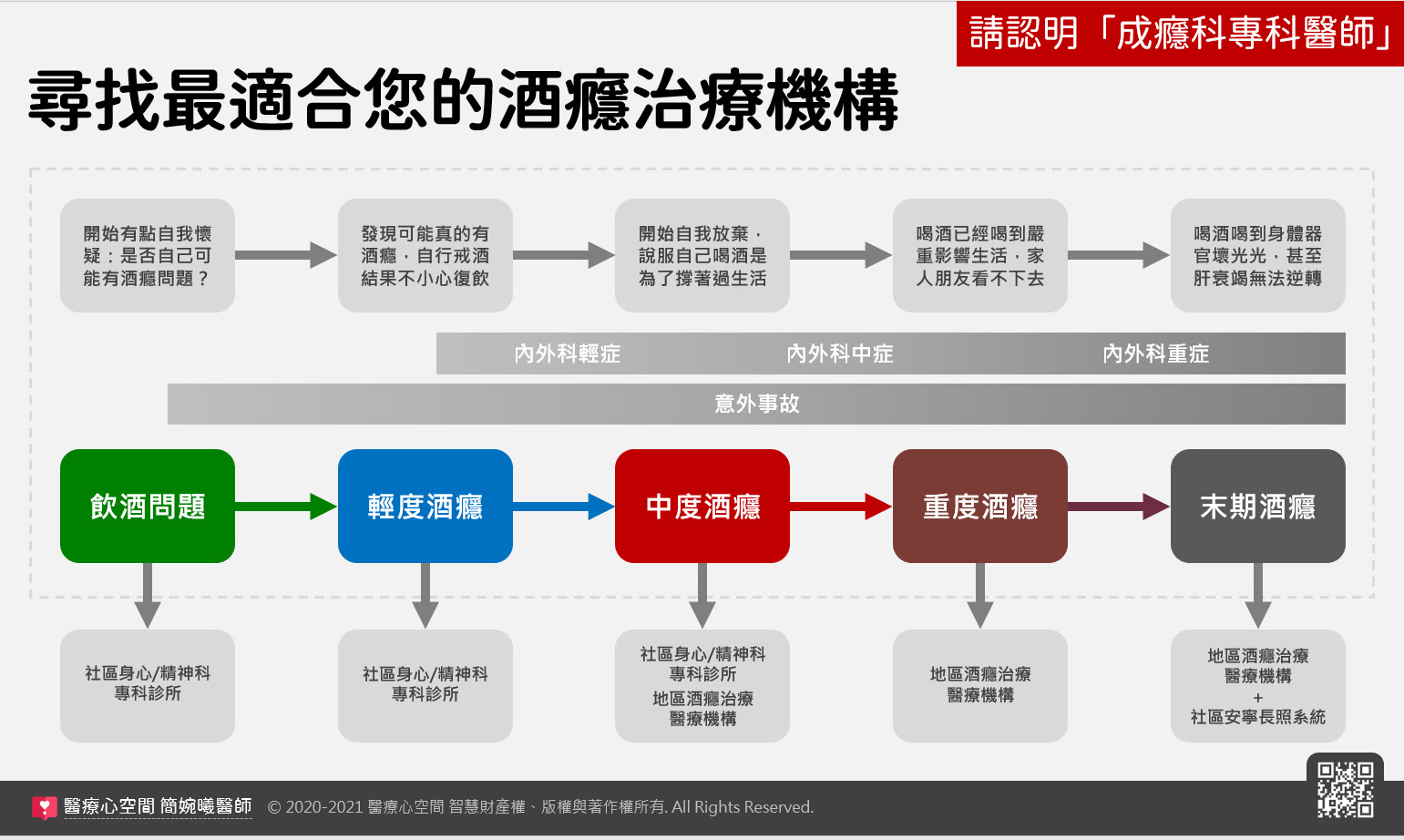 請認明「成癮科專科醫師」

尋找最適合您的酒癮治療機構

開始有點自我懷疑：是否自己可能有酒癮問題？

發現可能真的有酒癮，自行戒酒結果不小心復飲

開始自我放棄，說服自己喝酒是為了撐著過生活

喝酒已經喝到嚴重影響生活，家人朋友看不下去

喝酒喝到身體器官壞光光，甚至肝衰竭無法逆轉

內外科輕症

內外科中症

內外科重症

意外事故

飲酒問題

輕度酒癮

中度酒癮

重度酒癮

末期酒癮

社區身心/精神科專科診所

社區身心/精神科專科診所

社區身心/精神科專科診所
地區酒癮治療醫療機構

地區酒癮治療醫療機構

地區酒癮治療醫療機構
+
社區安寧長照系統

醫療心空間 簡婉曦醫師 © 2020-2021 醫療心空間 智慧財產權、版權與著作權所有. All Rights Reserved.